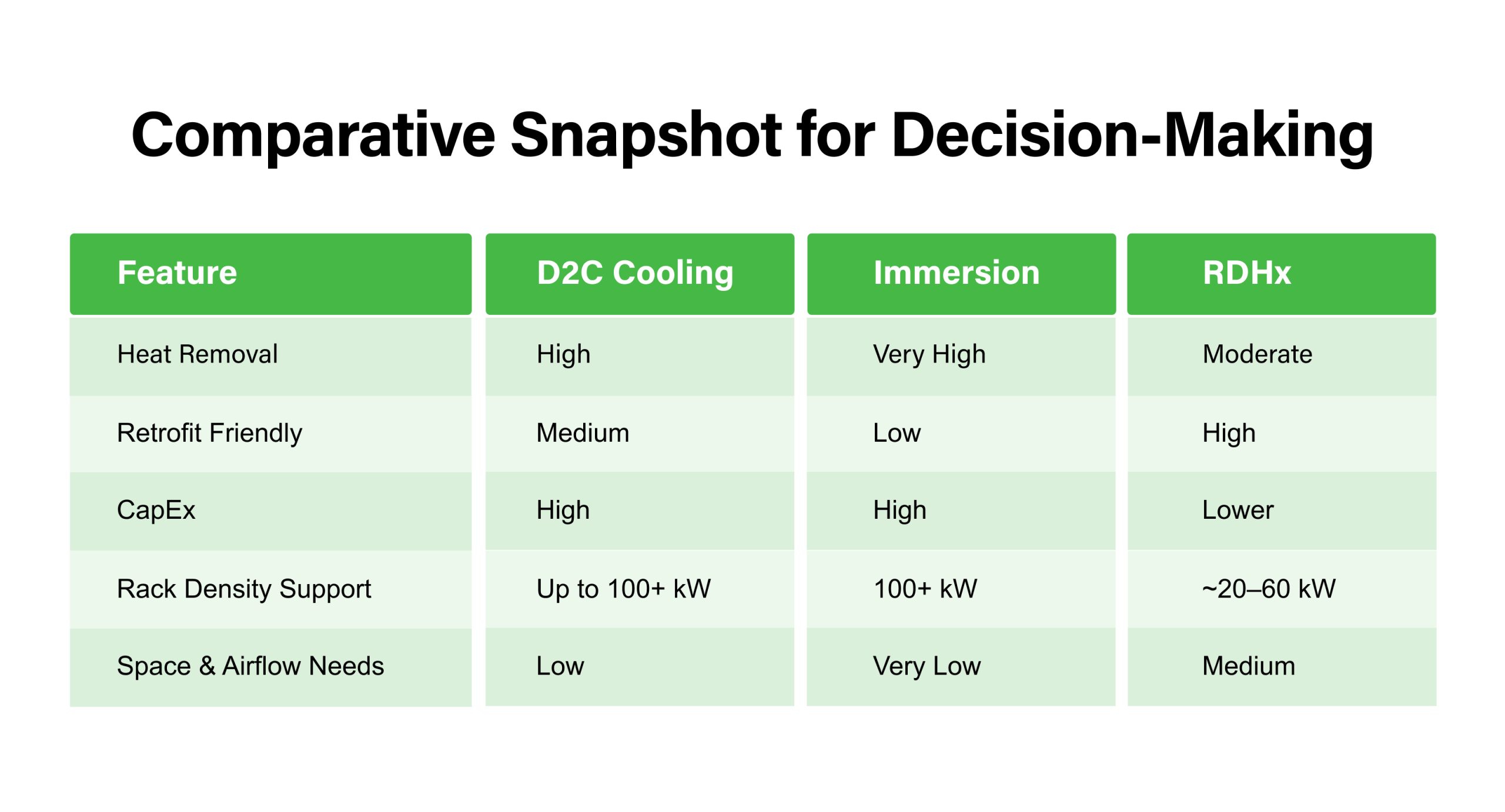 Comparative Snapshot for Decision-Making

| Feature | D2C Cooling | Immersion | RDHx |
|---|---|---|---|
| Heat Removal | High | Very High | Moderate |
| Retrofit Friendly | Medium | Low | High |
| CapEx | High | High | Lower |
| Rack Density Support | Up to 100+ kW | 100+ kW | ~20–60 kW |
| Space & Airflow Needs | Low | Very Low | Medium |